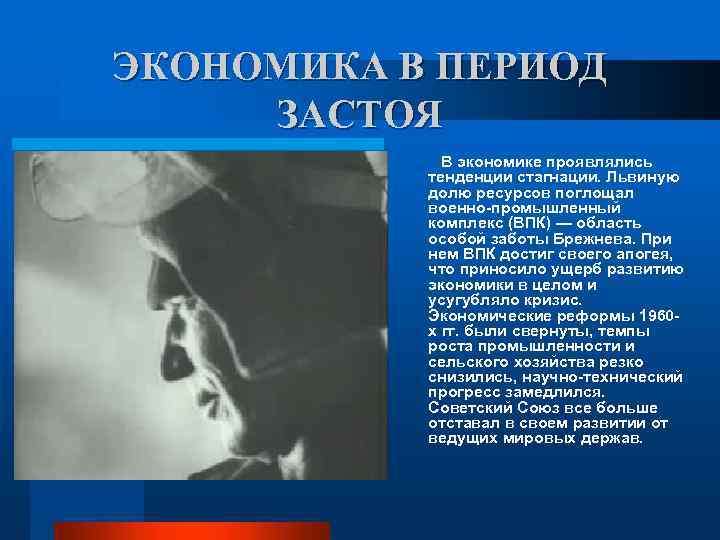 ЭКОНОМИКА В ПЕРИОД ЗАСТОЯ

В экономике проявлялись тенденции стагнации. Львиную долю ресурсов поглощал военно-промышленный комплекс (ВПК) — область особой заботы Брежнева. При нем ВПК достиг своего апогея, что приносило ущерб развитию экономики в целом и усугубляло кризис. Экономические реформы 1960-х гг. были свернуты, темпы роста промышленности и сельского хозяйства резко снизились, научно-технический прогресс замедлился. Советский Союз все больше отставал в своем развитии от ведущих мировых держав.